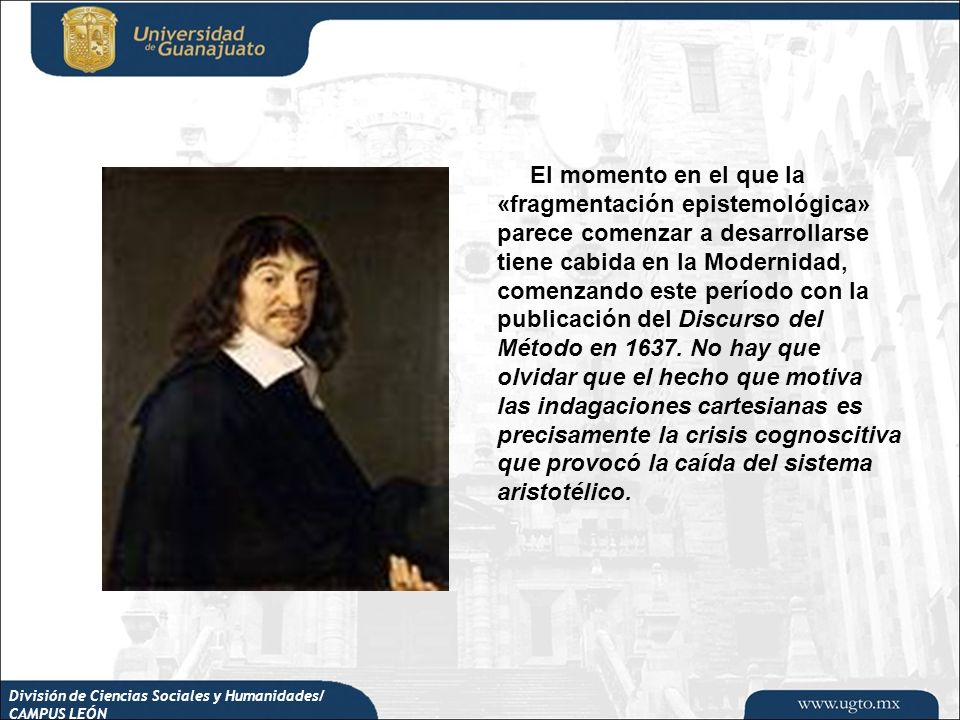 Universidad de Guanajuato

El momento en el que la «fragmentación epistemológica» parece comenzar a desarrollarse tiene cabida en la Modernidad, comenzando este período con la publicación del Discurso del Método en 1637. No hay que olvidar que el hecho que motiva las indagaciones cartesianas es precisamente la crisis cognoscitiva que provocó la caída del sistema aristotélico.

División de Ciencias Sociales y Humanidades/ CAMPUS LEÓN

www.ugto.mx